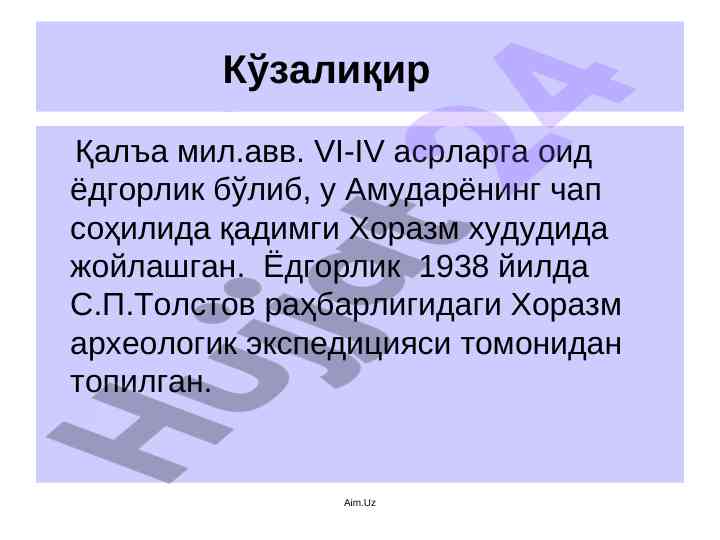 Кўзалиқир

Қалъа мил.авв. VI-IV асрларга оид ёдгорлик бўлиб, у Амударёнинг чап соҳилида қадимги Хоразм худудида жойлашган. Ёдгорлик 1938 йилда С.П.Толстов раҳбарлигидаги Хоразм археологик экспедицияси томонидан топилган.

Hujjat24

Aim.Uz